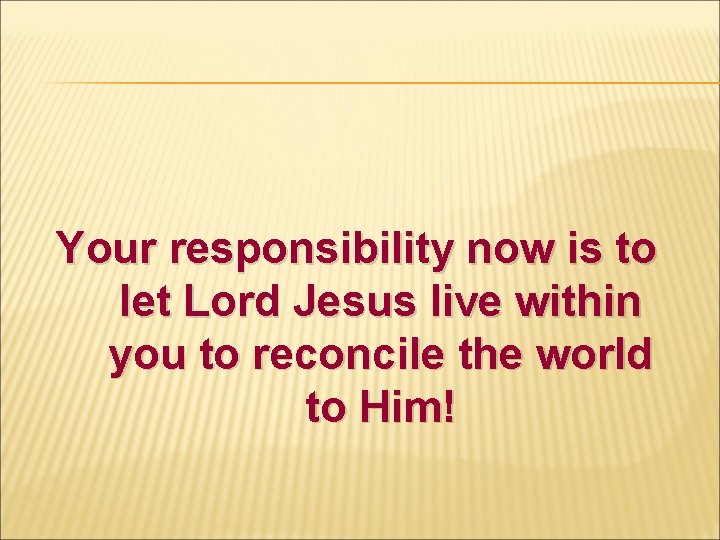 Your responsibility now is to let Lord Jesus live within you to reconcile the world to Him!